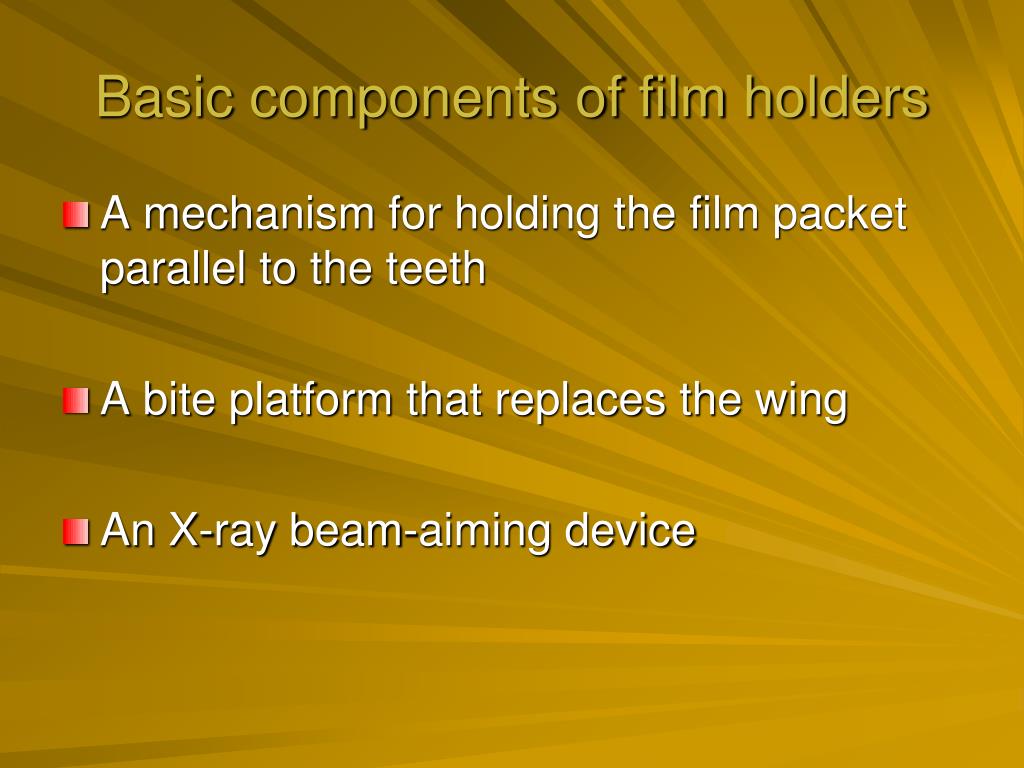 Basic components of film holders

A mechanism for holding the film packet parallel to the teeth

A bite platform that replaces the wing

An X-ray beam-aiming device